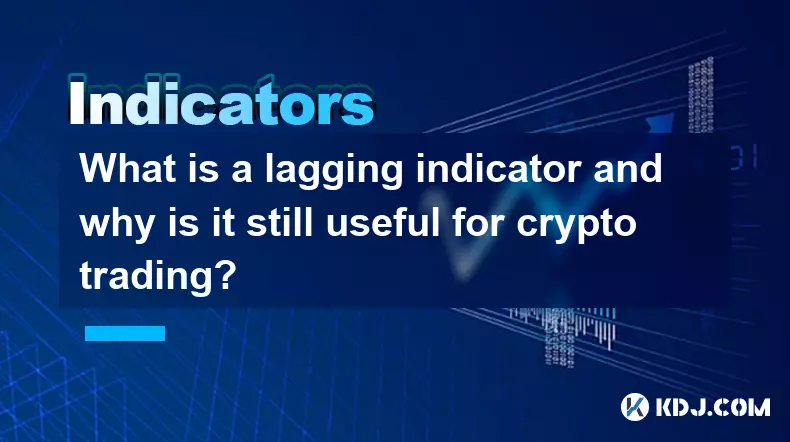 Indicators

What is a lagging indicator and why is it still useful for crypto trading?

KDJ.COM